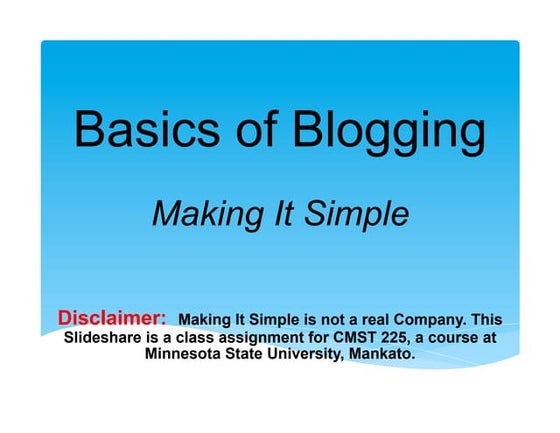 Basics of Blogging

Making It Simple

Disclaimer: Making It Simple is not a real Company. This Slideshare is a class assignment for CMST 225, a course at Minnesota State University, Mankato.